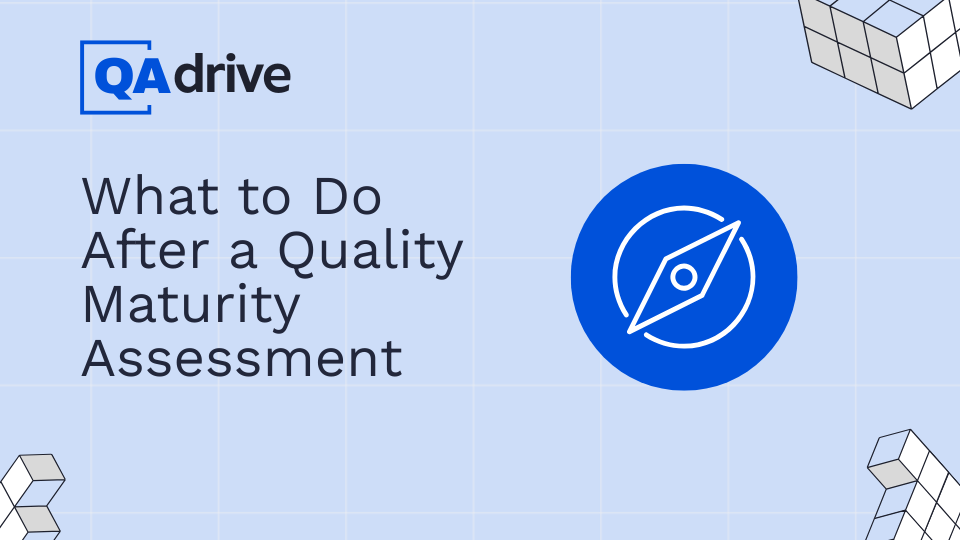 QAdrive

What to Do After a Quality Maturity Assessment